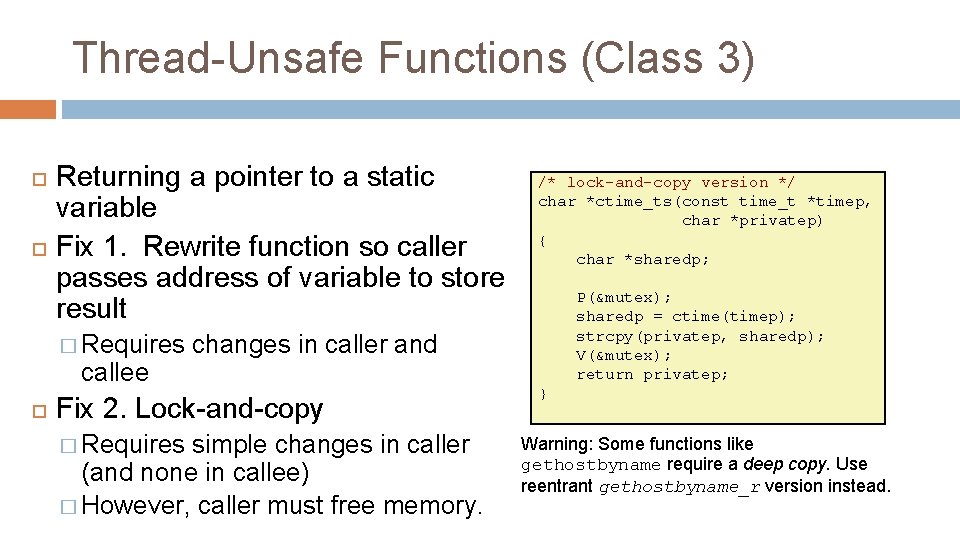 Thread-Unsafe Functions (Class 3)

Returning a pointer to a static variable

Fix 1. Rewrite function so caller passes address of variable to store result

Requires changes in caller and callee

Fix 2. Lock-and-copy

Requires simple changes in caller (and none in callee)

However, caller must free memory.

/* lock-and-copy version */
char *ctime_ts(const time_t *timep,
               char *privatep)
{
    char *sharedp;

    P(&mutex);
    sharedp = ctime(timep);
    strcpy(privatep, sharedp);
    V(&mutex);
    return privatep;
}

Warning: Some functions like gethostbyname require a deep copy. Use reentrant gethostbyname_r version instead.